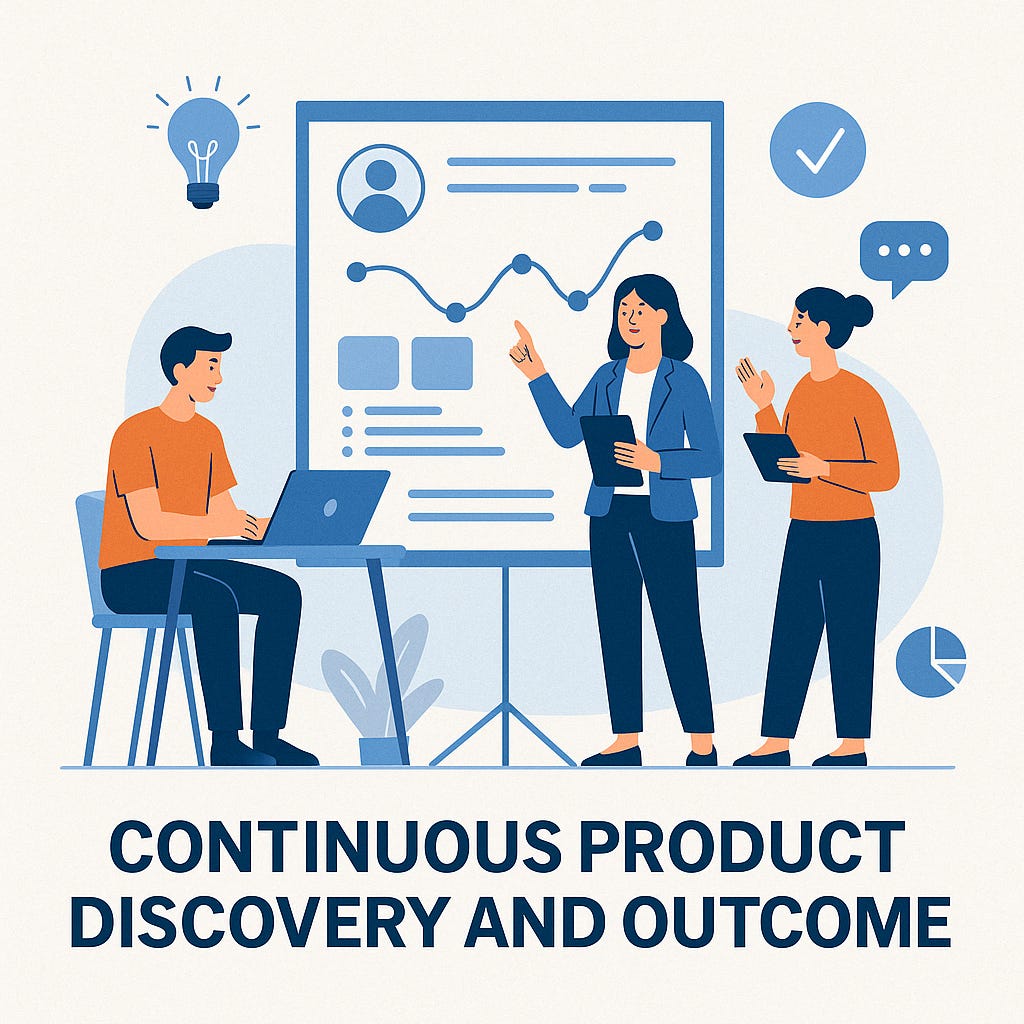 CONTINUOUS PRODUCT DISCOVERY AND OUTCOME